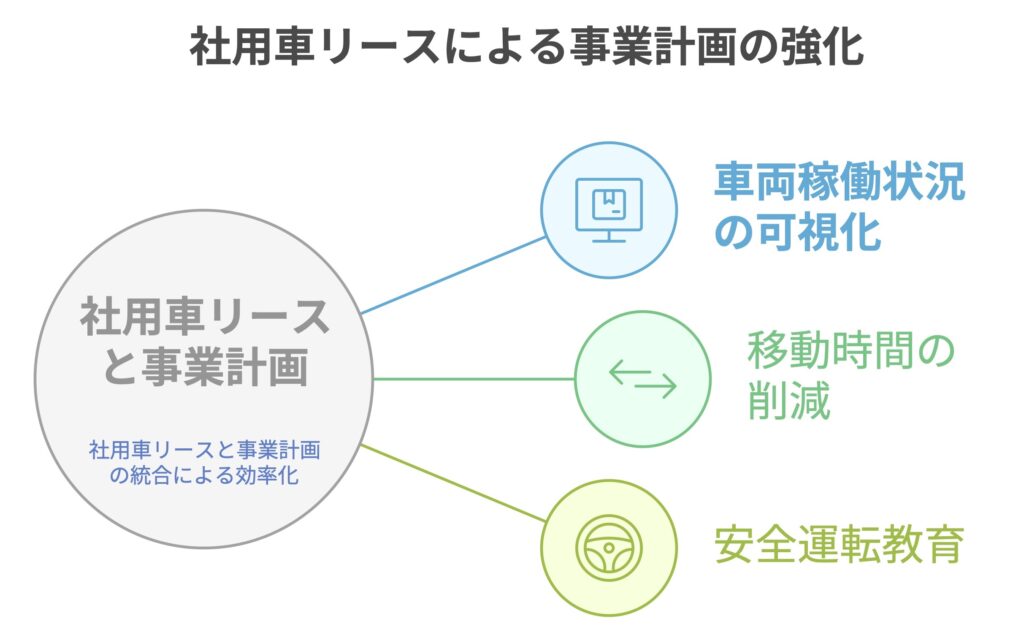 社用車リースによる事業計画の強化

社用車リースと事業計画

社用車リースと事業計画の統合による効率化

車両稼働状況の可視化

移動時間の削減

安全運転教育